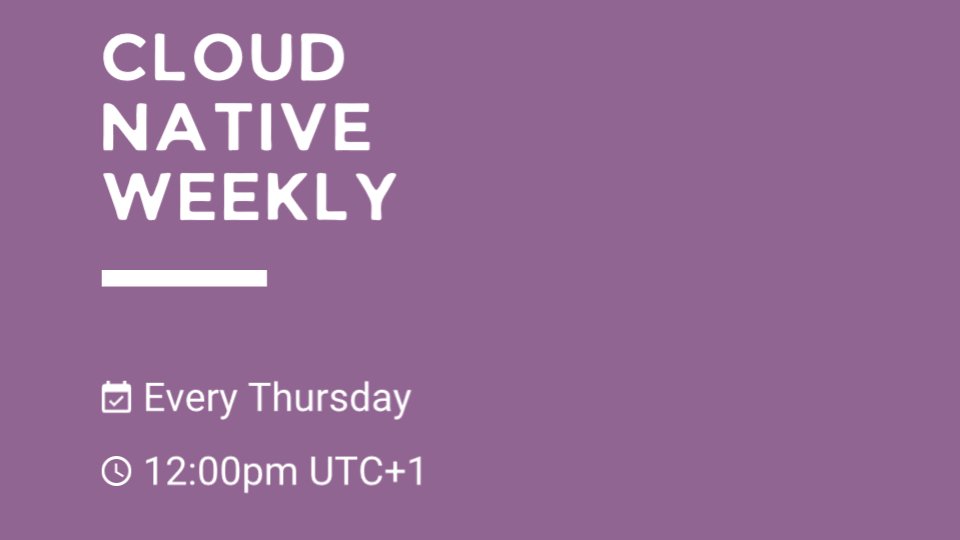 CLOUD
NATIVE
WEEKLY

Every Thursday

12:00pm UTC+1